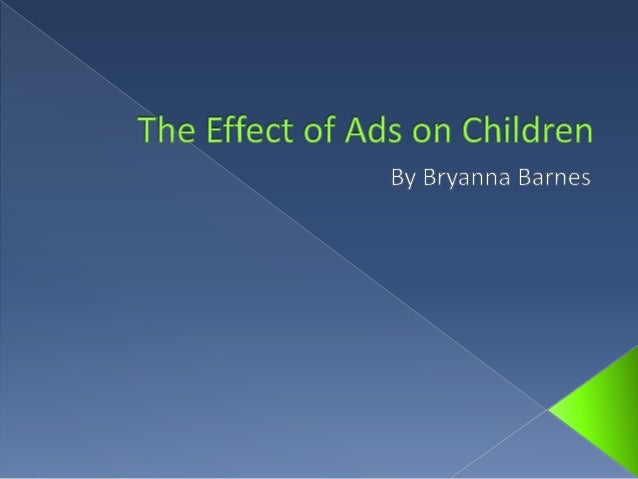 The Effect of Ads on Children

By Bryanna Barnes